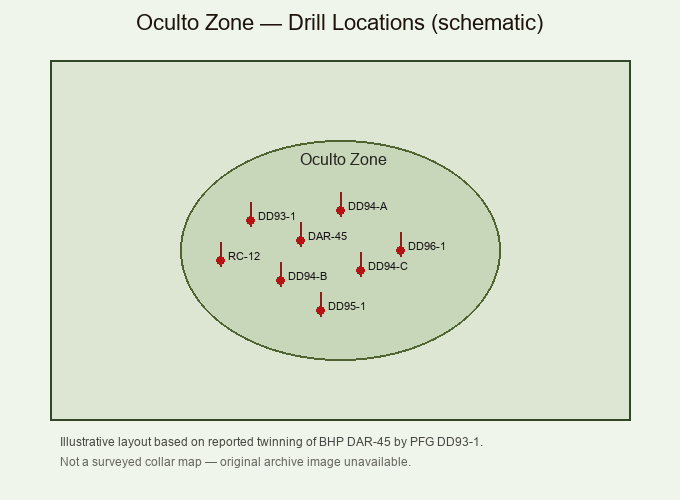 Oculto Zone — Drill Locations (schematic)

Oculto Zone

DD94-A

DD93-1

DAR-45

DD96-1

RC-12

DD94-C

DD94-B

DD95-1

Illustrative layout based on reported twinning of BHP DAR-45 by PFG DD93-1.

Not a surveyed collar map — original archive image unavailable.